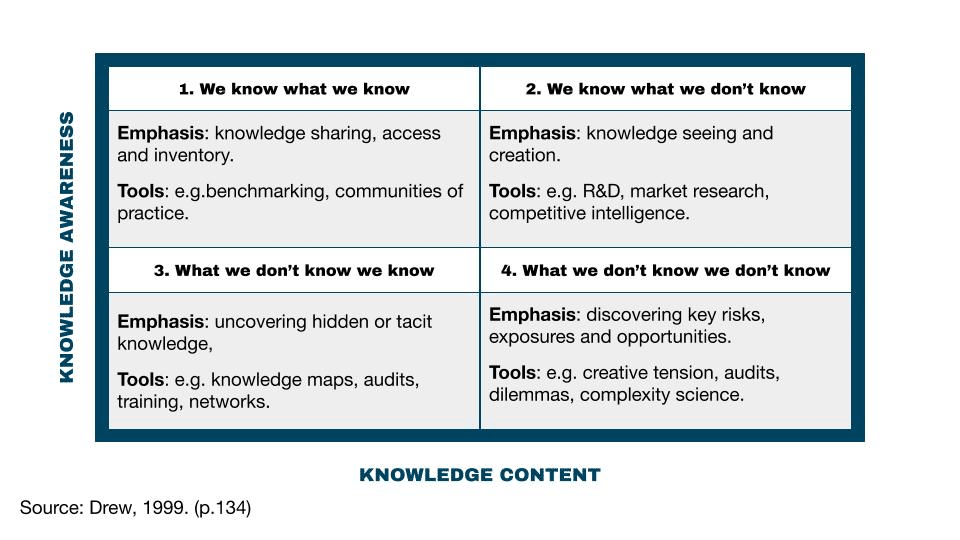 KNOWLEDGE AWARENESS

| 1. We know what we know | 2. We know what we don't know |
|---|---|
| Emphasis: knowledge sharing, access and inventory. Tools: e.g.benchmarking, communities of practice. | Emphasis: knowledge seeing and creation. Tools: e.g. R&D, market research, competitive intelligence. |
| 3. What we don't know we know | 4. What we don't know we don't know |
| Emphasis: uncovering hidden or tacit knowledge, Tools: e.g. knowledge maps, audits, training, networks. | Emphasis: discovering key risks, exposures and opportunities. Tools: e.g. creative tension, audits, dilemmas, complexity science. |

KNOWLEDGE CONTENT

Source: Drew, 1999. (p.134)